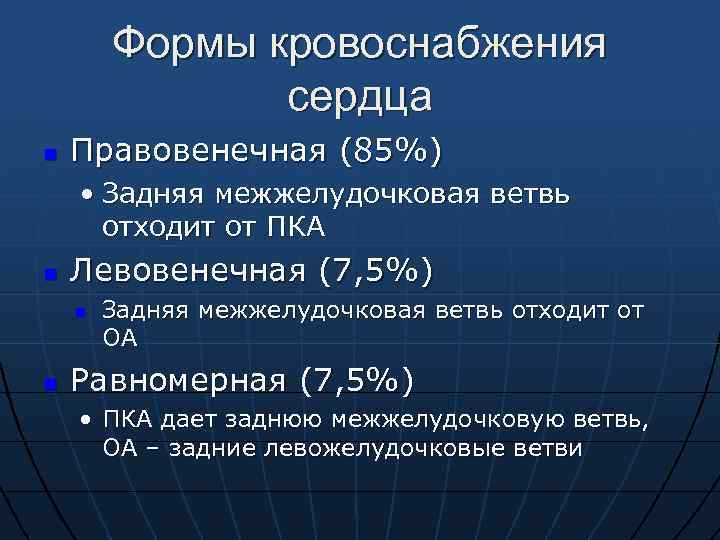 Формы кровоснабжения сердца

Правовенечная (85%)

• Задняя межжелудочковая ветвь отходит от ПКА

Левовенечная (7,5%)

Задняя межжелудочковая ветвь отходит от ОА

Равномерная (7,5%)

• ПКА дает заднюю межжелудочковую ветвь, ОА – задние левожелудочковые ветви